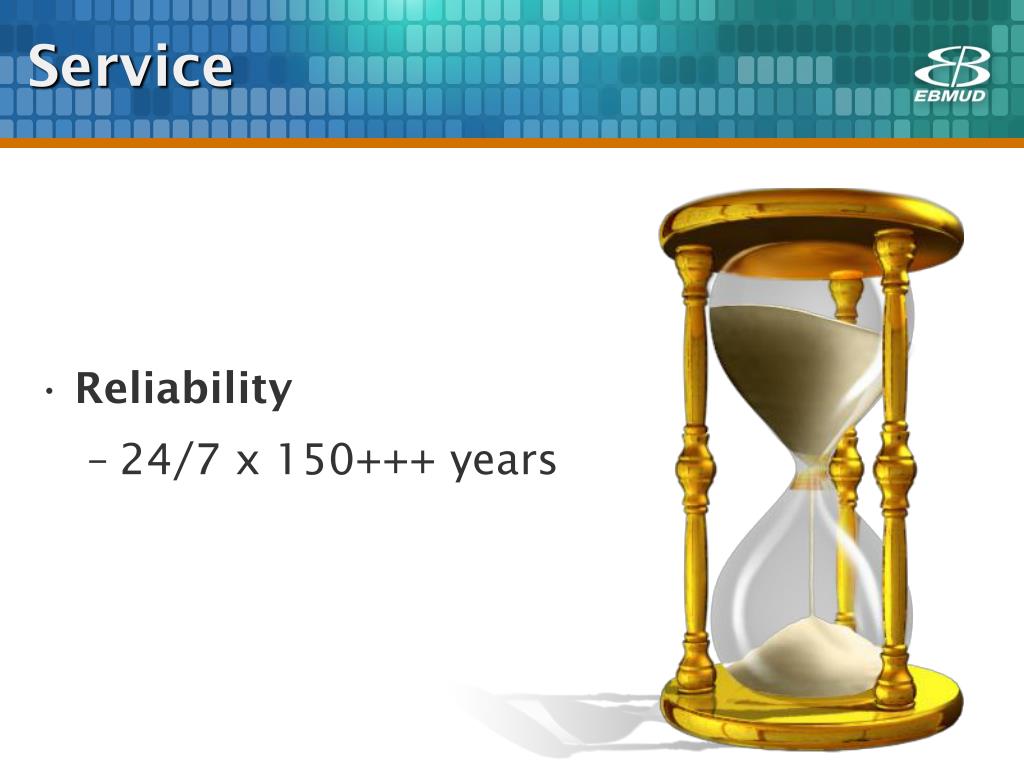 Service

EBMUD

• Reliability

– 24/7 x 150+++ years